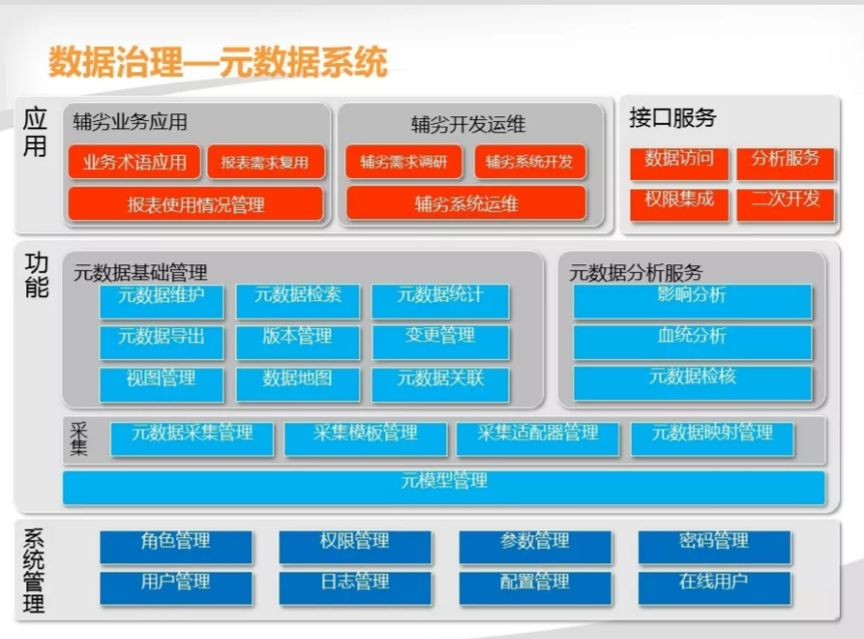 数据治理—元数据系统

应用

辅劣业务应用

业务术语应用

报表需求复用

报表使用情况管理

辅劣开发运维

辅劣需求调研

辅劣系统开发

辅劣系统运维

接口服务

数据访问

分析服务

权限集成

二次开发

功能

元数据基础管理

元数据维护

元数据检索

元数据统计

元数据导出

版本管理

变更管理

视图管理

数据地图

元数据关联

元数据分析服务

影响分析

血统分析

元数据检核

采集

元数据采集管理

采集模板管理

采集适配器管理

元数据映射管理

元模型管理

系统管理

角色管理

权限管理

参数管理

密码管理

用户管理

日志管理

配置管理

在线用户